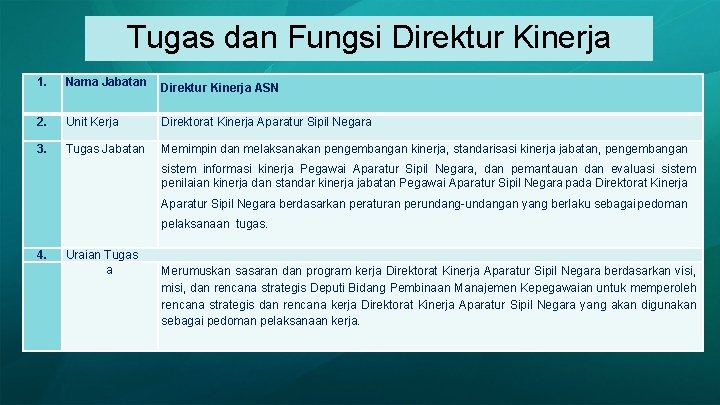 Tugas dan Fungsi Direktur Kinerja

| 1. | Nama Jabatan | Direktur Kinerja ASN |
|---|---|---|
| 2. | Unit Kerja | Direktorat Kinerja Aparatur Sipil Negara |
| 3. | Tugas Jabatan | Memimpin dan melaksanakan pengembangan kinerja, standarisasi kinerja jabatan, pengembangan sistem informasi kinerja Pegawai Aparatur Sipil Negara, dan pemantauan dan evaluasi sistem penilaian kinerja dan standar kinerja jabatan Pegawai Aparatur Sipil Negara pada Direktorat Kinerja Aparatur Sipil Negara berdasarkan peraturan perundang-undangan yang berlaku sebagai pedoman pelaksanaan tugas. |
| 4. | Uraian Tugas | |
| | a | Merumuskan sasaran dan program kerja Direktorat Kinerja Aparatur Sipil Negara berdasarkan visi, misi, dan rencana strategis Deputi Bidang Pembinaan Manajemen Kepegawaian untuk memperoleh rencana strategis dan rencana kerja Direktorat Kinerja Aparatur Sipil Negara yang akan digunakan sebagai pedoman pelaksanaan kerja. |